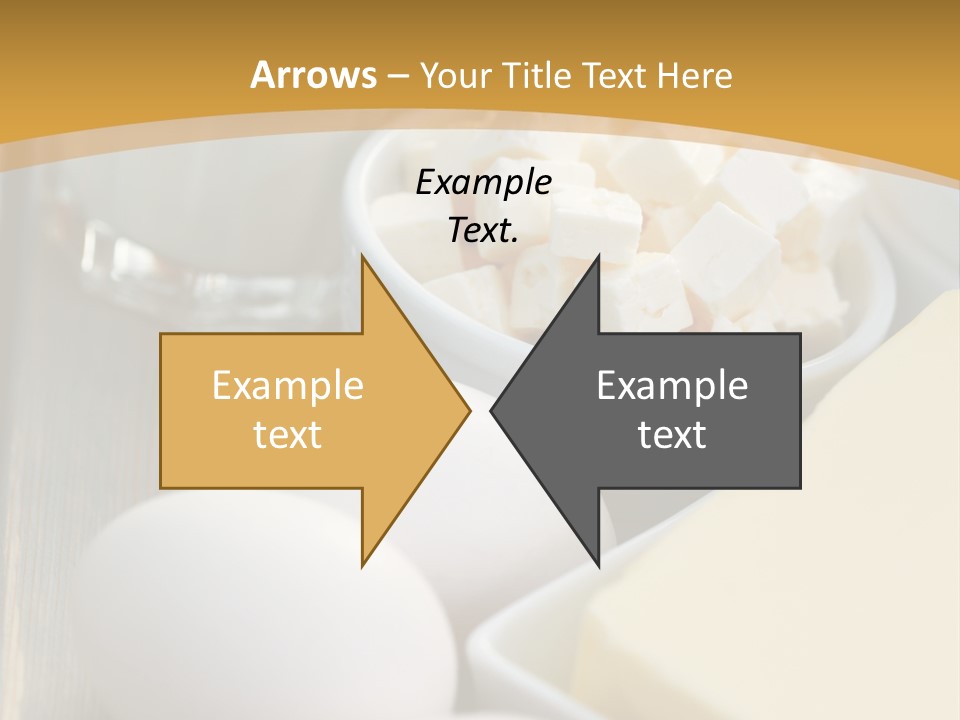 Arrows – Your Title Text Here

Example Text.

Example text

Example text